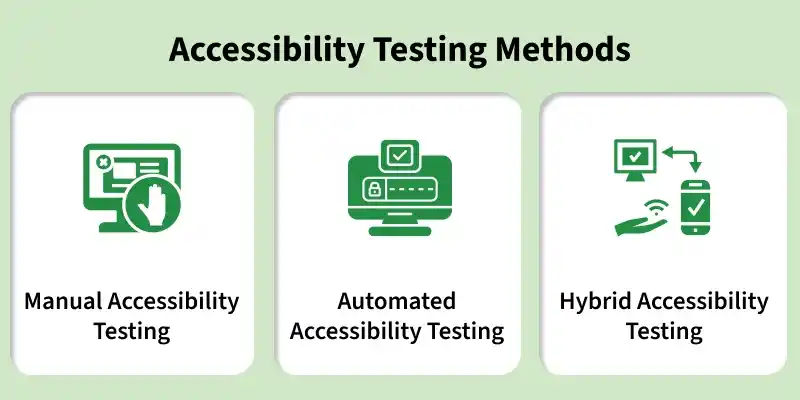 Accessibility Testing Methods

Manual Accessibility Testing

Automated Accessibility Testing

Hybrid Accessibility Testing